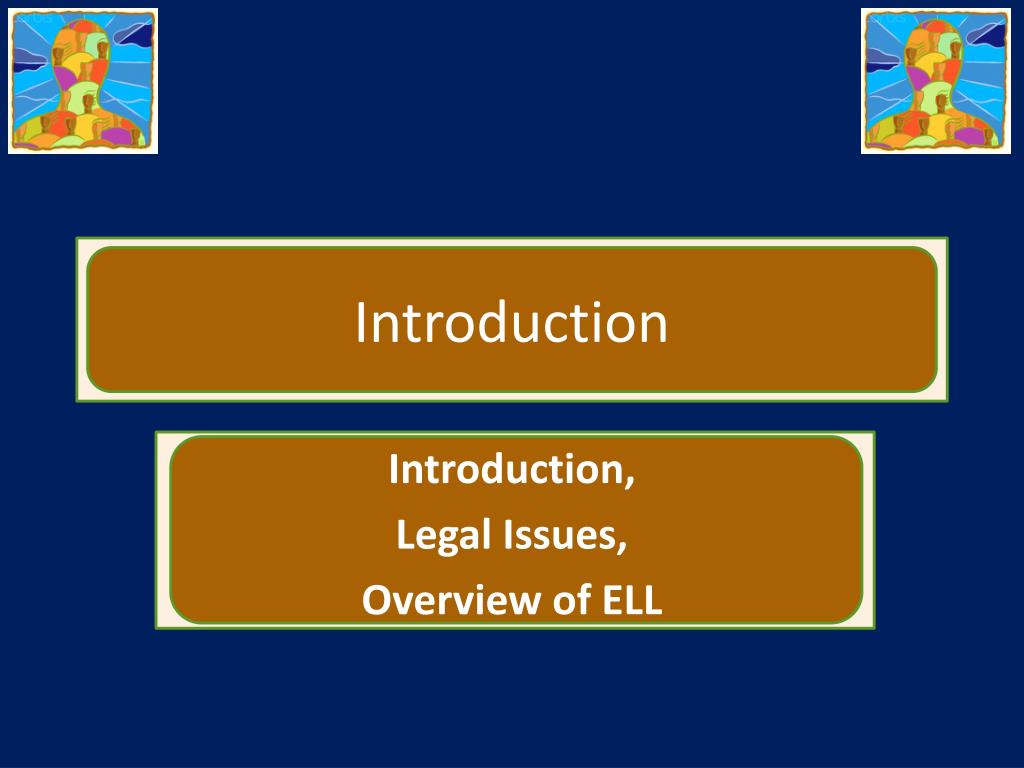 Introduction

Introduction,

Legal Issues,

Overview of ELL